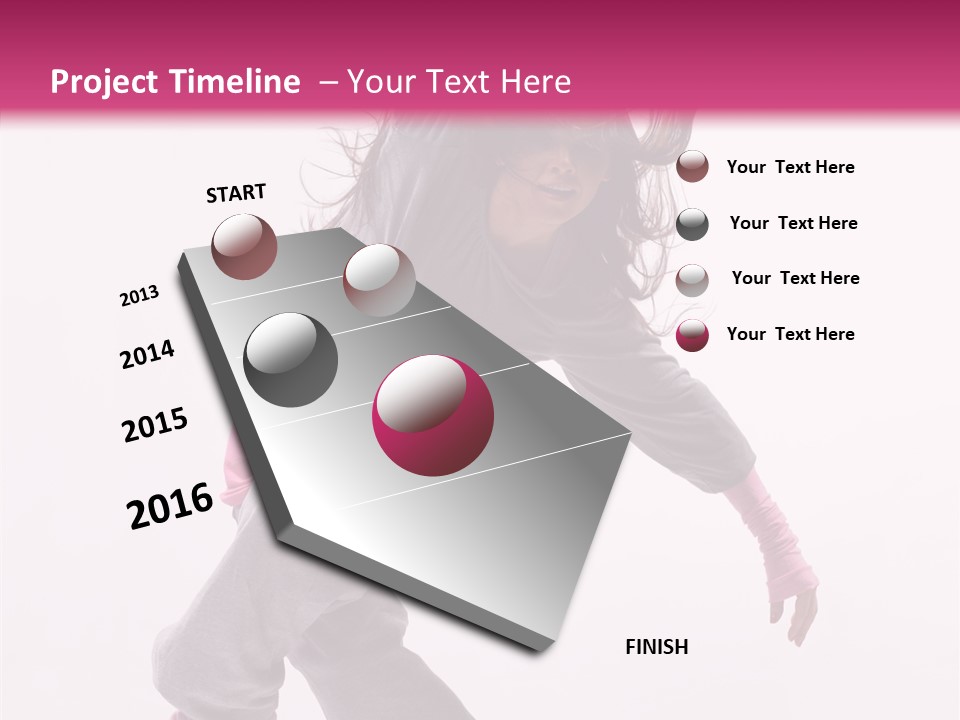 Project Timeline – Your Text Here

START

2013

2014

2015

2016

FINISH

Your Text Here

Your Text Here

Your Text Here

Your Text Here